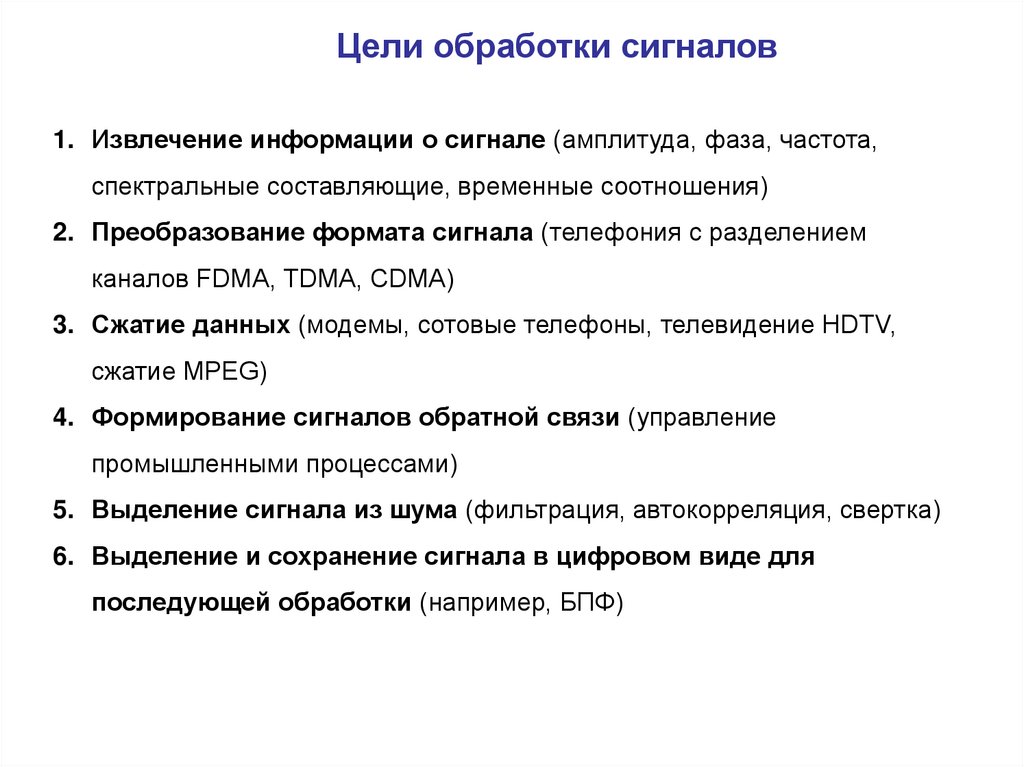 Цели обработки сигналов

1. Извлечение информации о сигнале (амплитуда, фаза, частота, спектральные составляющие, временные соотношения)
2. Преобразование формата сигнала (телефония с разделением каналов FDMA, TDMA, CDMA)
3. Сжатие данных (модемы, сотовые телефоны, телевидение HDTV, сжатие MPEG)
4. Формирование сигналов обратной связи (управление промышленными процессами)
5. Выделение сигнала из шума (фильтрация, автокорреляция, свертка)
6. Выделение и сохранение сигнала в цифровом виде для последующей обработки (например, БПФ)